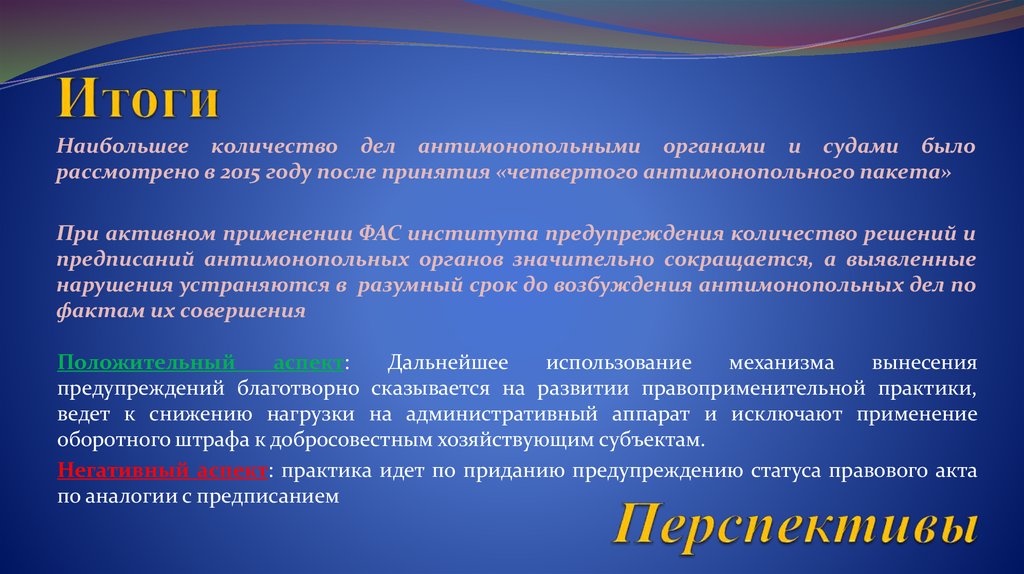 Итоги

Наибольшее количество дел антимонопольными органами и судами было рассмотрено в 2015 году после принятия «четвертого антимонопольного пакета»

При активном применении ФАС института предупреждения количество решений и предписаний антимонопольных органов значительно сокращается, а выявленные нарушения устраняются в разумный срок до возбуждения антимонопольных дел по фактам их совершения

Положительный аспект: Дальнейшее использование механизма вынесения предупреждений благотворно сказывается на развитии правоприменительной практики, ведет к снижению нагрузки на административный аппарат и исключают применение оборотного штрафа к добросовестным хозяйствующим субъектам.

Негативный аспект: практика идет по приданию предупреждению статуса правового акта по аналогии с предписанием

Перспективы